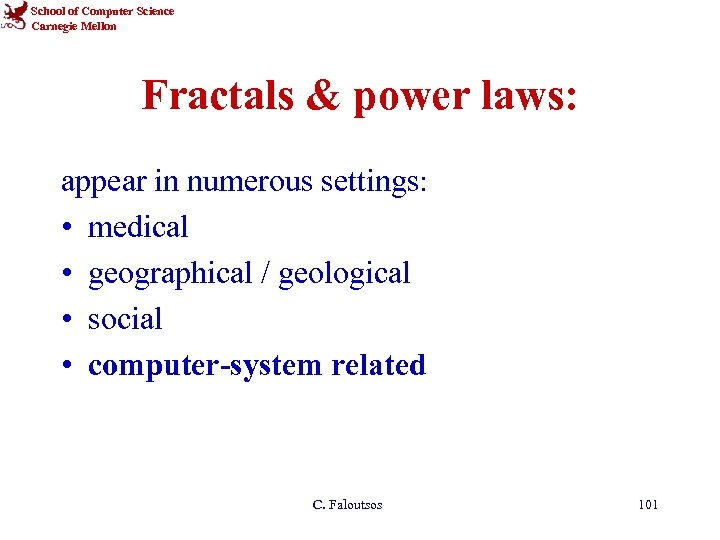 School of Computer Science
Carnegie Mellon

Fractals & power laws:

appear in numerous settings:
• medical
• geographical / geological
• social
• computer-system related

C. Faloutsos

101